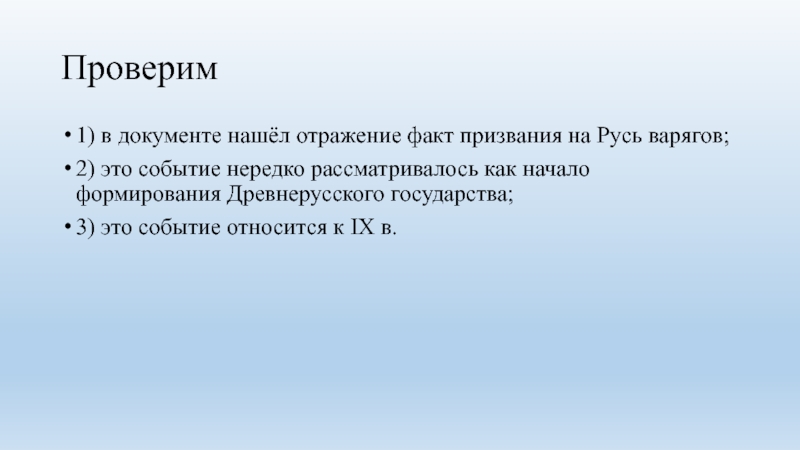 Проверим

• 1) в документе нашёл отражение факт призвания на Русь варягов;

• 2) это событие нередко рассматривалось как начало формирования Древнерусского государства;

• 3) это событие относится к IX в.